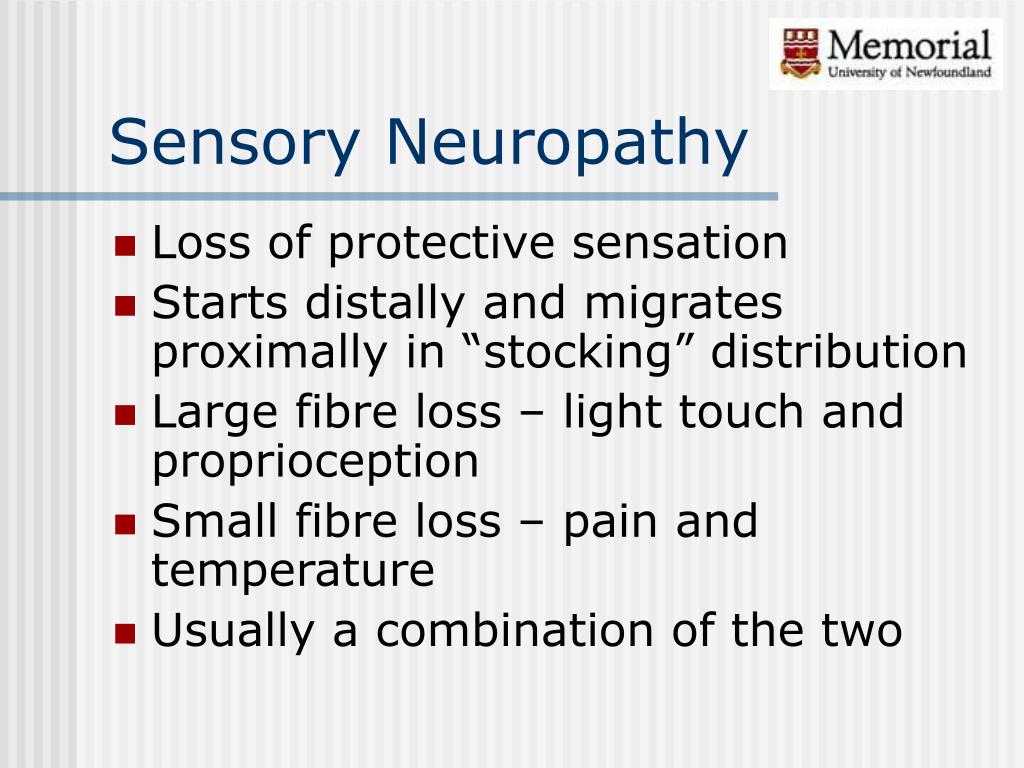 Memorial
University of Newfoundland

Sensory Neuropathy

- Loss of protective sensation
- Starts distally and migrates proximally in “stocking” distribution
- Large fibre loss – light touch and proprioception
- Small fibre loss – pain and temperature
- Usually a combination of the two